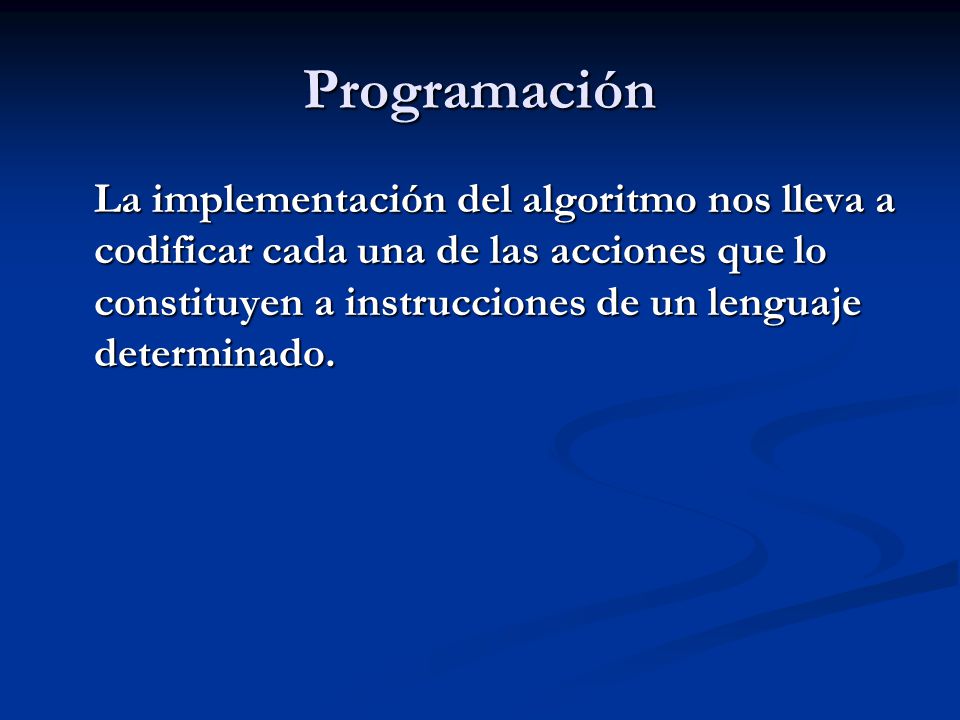 Programación

La implementación del algoritmo nos lleva a codificar cada una de las acciones que lo constituyen a instrucciones de un lenguaje determinado.